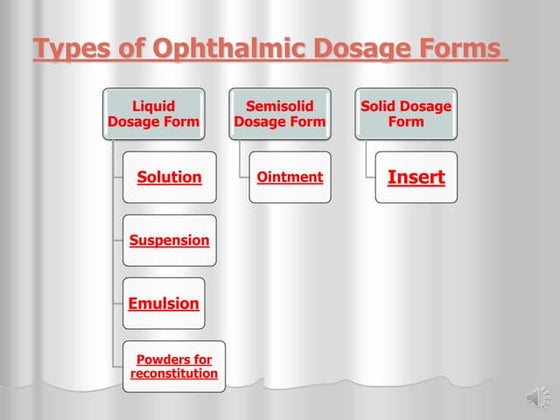 Types of Ophthalmic Dosage Forms

Liquid Dosage Form

Solution

Suspension

Emulsion

Powders for reconstitution

Semisolid Dosage Form

Ointment

Solid Dosage Form

Insert